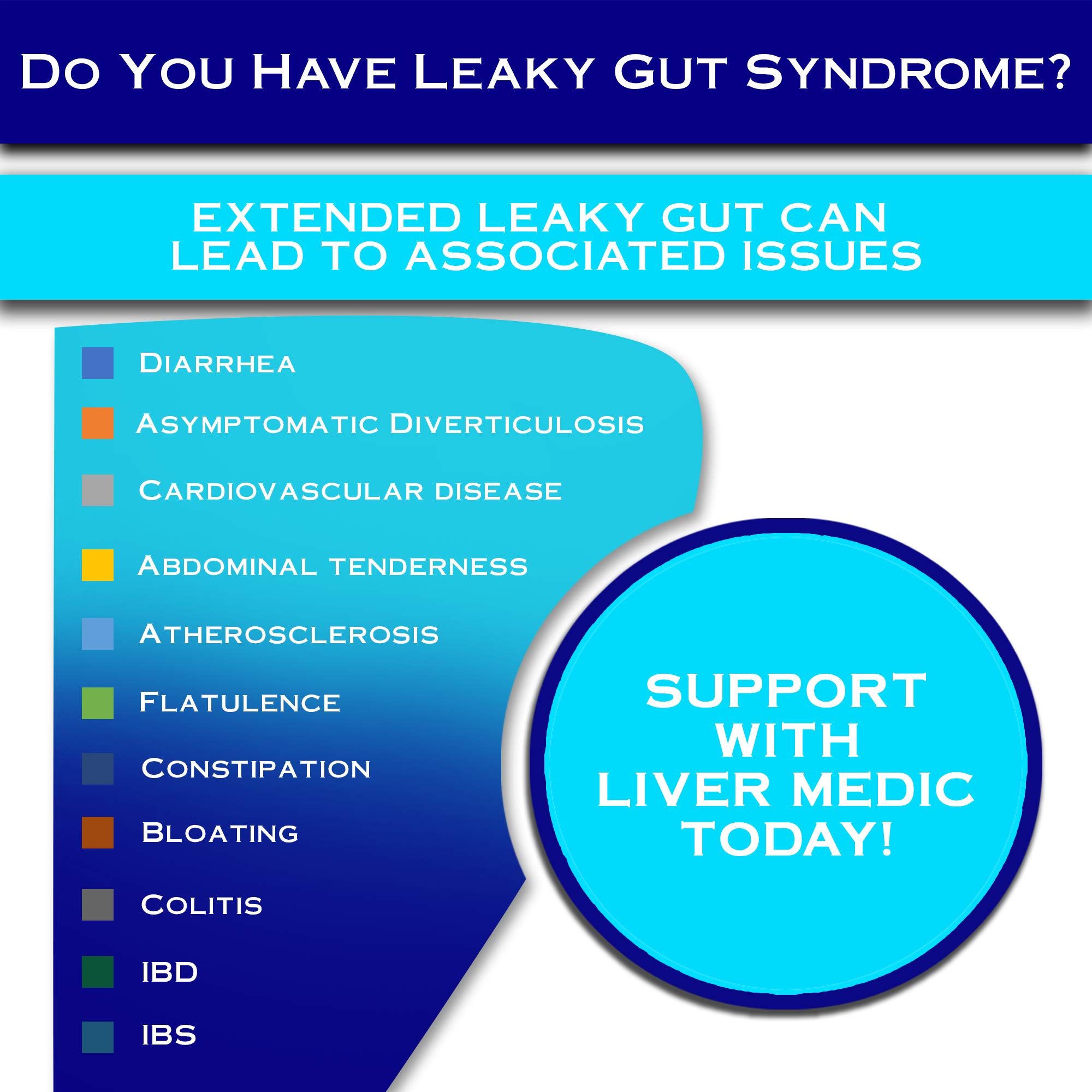 Do You Have Leaky Gut Syndrome?

EXTENDED LEAKY GUT CAN LEAD TO ASSOCIATED ISSUES

Diarrhea

Asymptomatic Diverticulosis

Cardiovascular disease

Abdominal tenderness

Atherosclerosis

Flatulence

Constipation

Bloating

Colitis

IBD

IBS

SUPPORT WITH LIVER MEDIC TODAY!